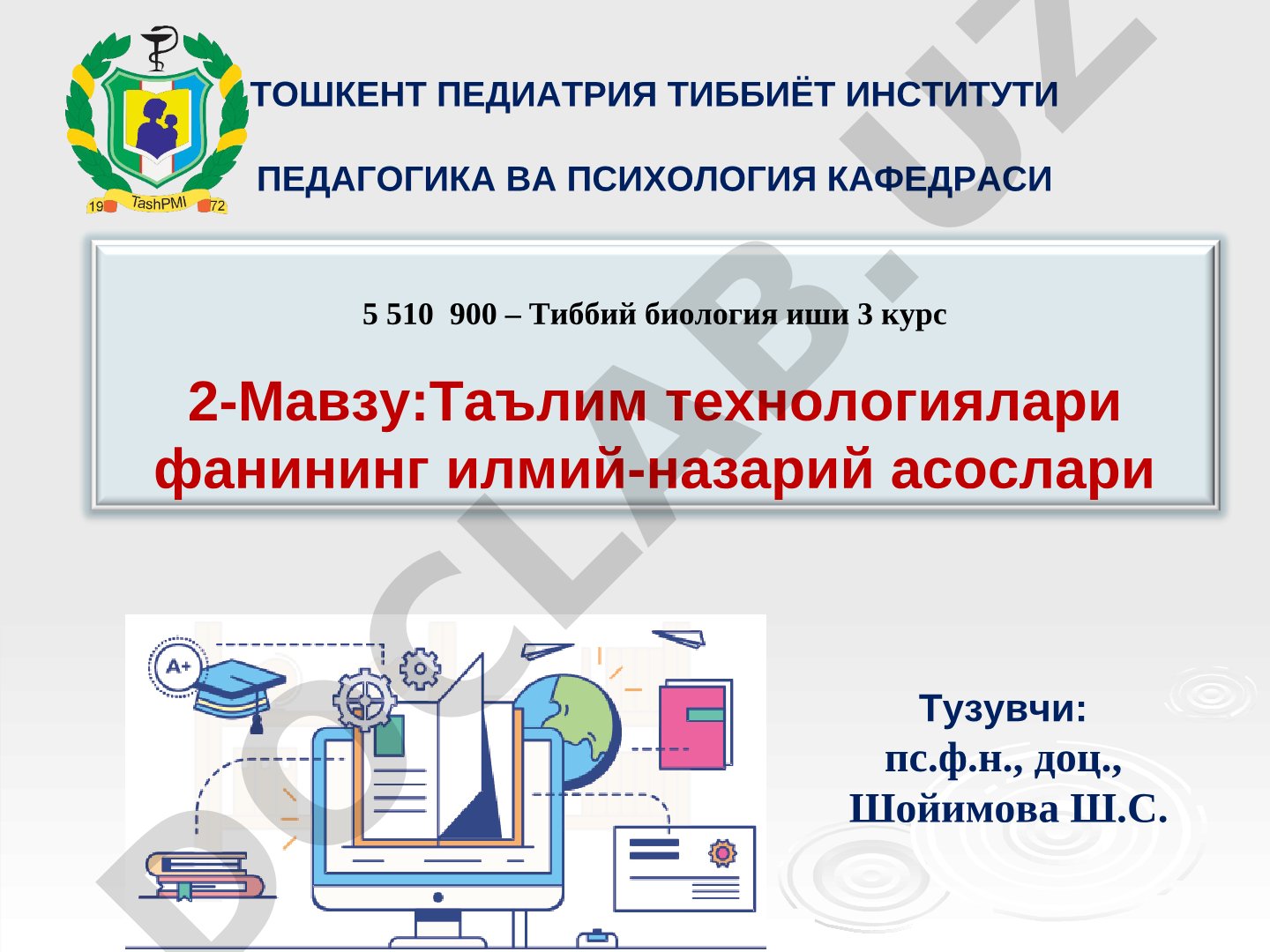 19 TashPMI 72

ТОШКЕНТ ПЕДИАТРИЯ ТИББИЁТ ИНСТИТУТИ

ПЕДАГОГИКА ВА ПСИХОЛОГИЯ КАФЕДРАСИ

5 510 900 – Тиббий биология иши 3 курс

2-Мавзу:Таълим технологиялари фанининг илмий-назарий асослари

A+

Тузувчи:
пс.ф.н., доц.,
Шойимова Ш.С.

DOCLAB.UZ